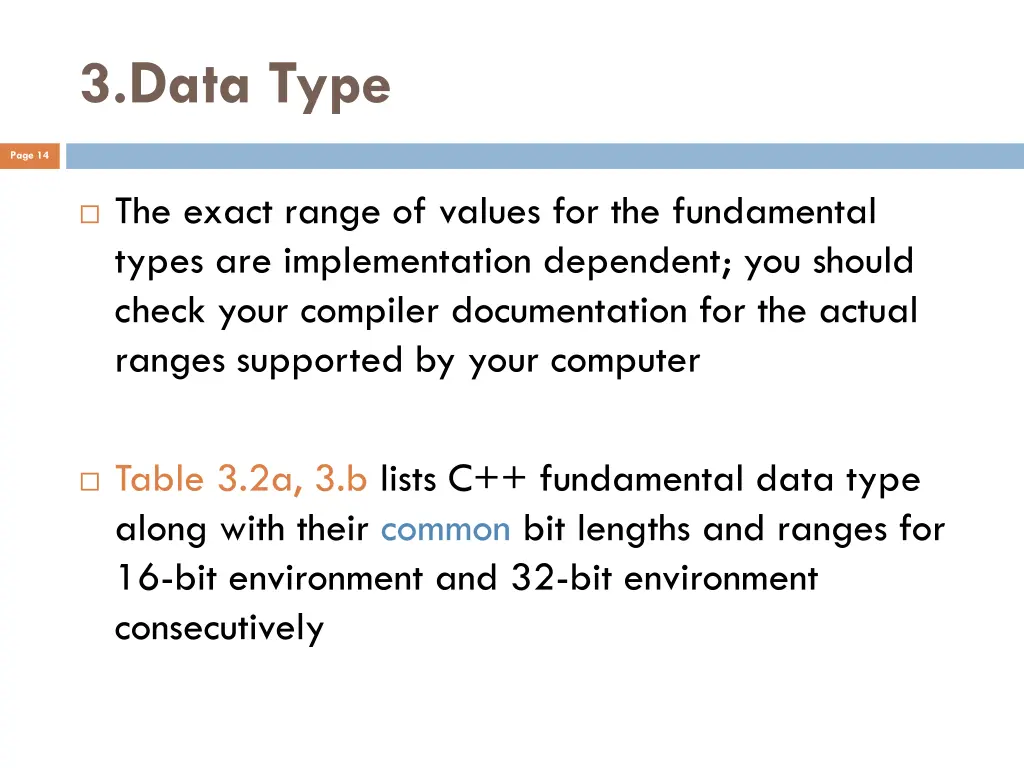 3.Data Type

Page 14

The exact range of values for the fundamental types are implementation dependent; you should check your compiler documentation for the actual ranges supported by your computer

Table 3.2a, 3.b lists C++ fundamental data type along with their common bit lengths and ranges for 16-bit environment and 32-bit environment consecutively